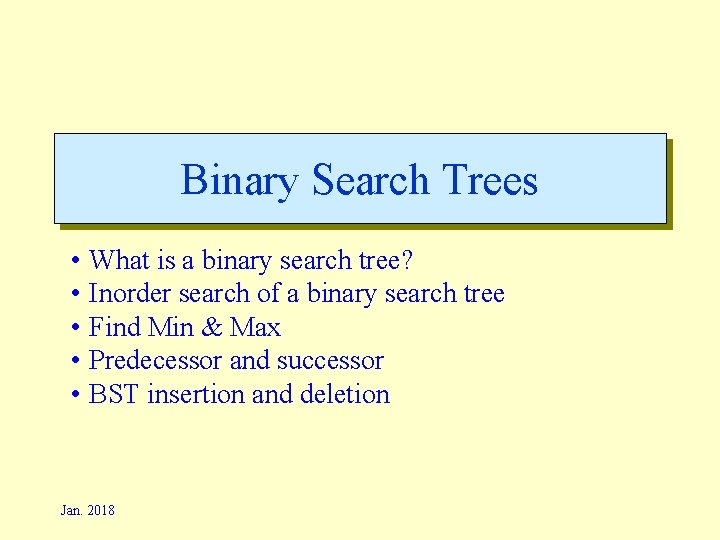 Binary Search Trees

• What is a binary search tree?
• Inorder search of a binary search tree
• Find Min & Max
• Predecessor and successor
• BST insertion and deletion

Jan. 2018